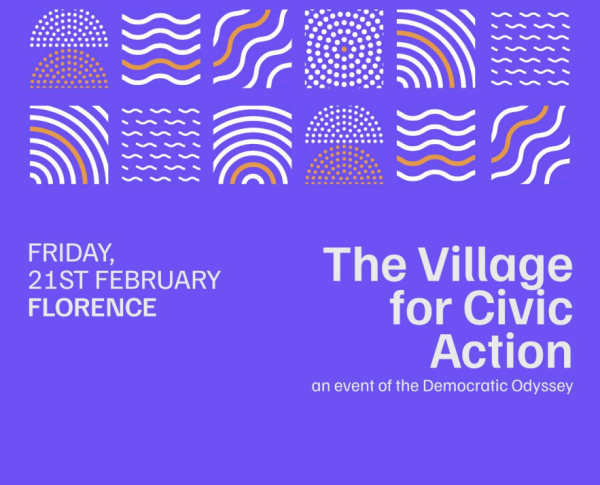 FRIDAY,
21ST FEBRUARY
FLORENCE

The Village for Civic Action
an event of the Democratic Odyssey